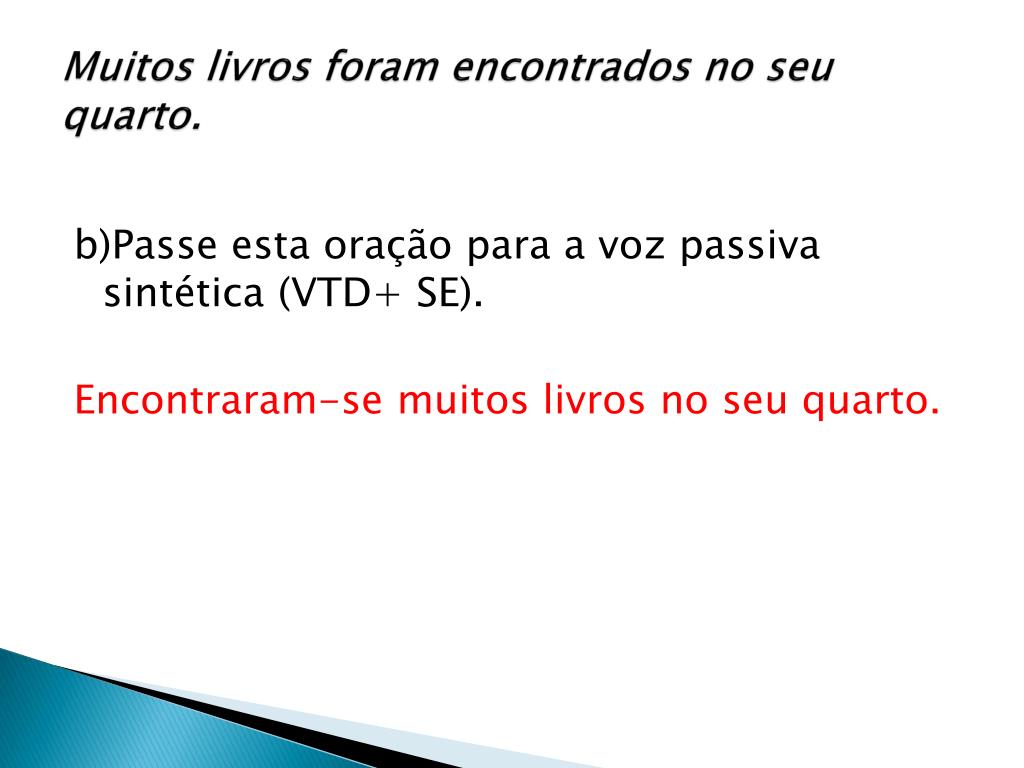 Muitos livros foram encontrados no seu quarto.

b)Passe esta oração para a voz passiva sintética (VTD+ SE).

Encontraram-se muitos livros no seu quarto.